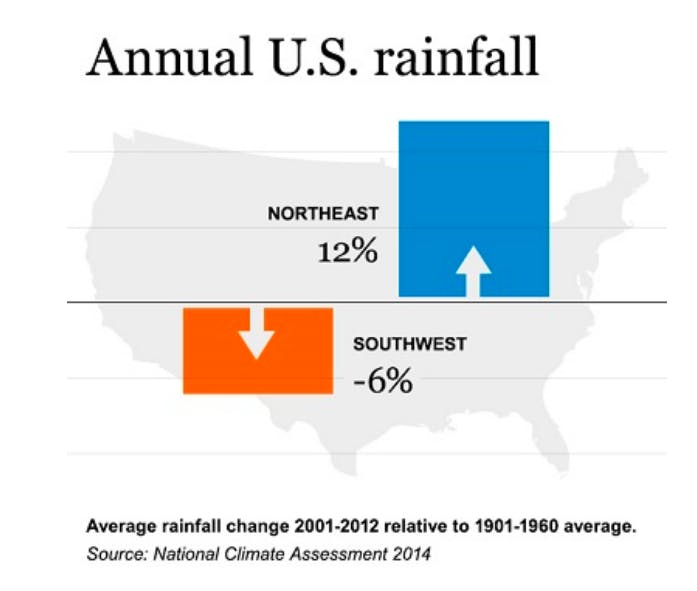 Annual U.S. rainfall

NORTHEAST
12%

SOUTHWEST
-6%

Average rainfall change 2001-2012 relative to 1901-1960 average.
Source: National Climate Assessment 2014